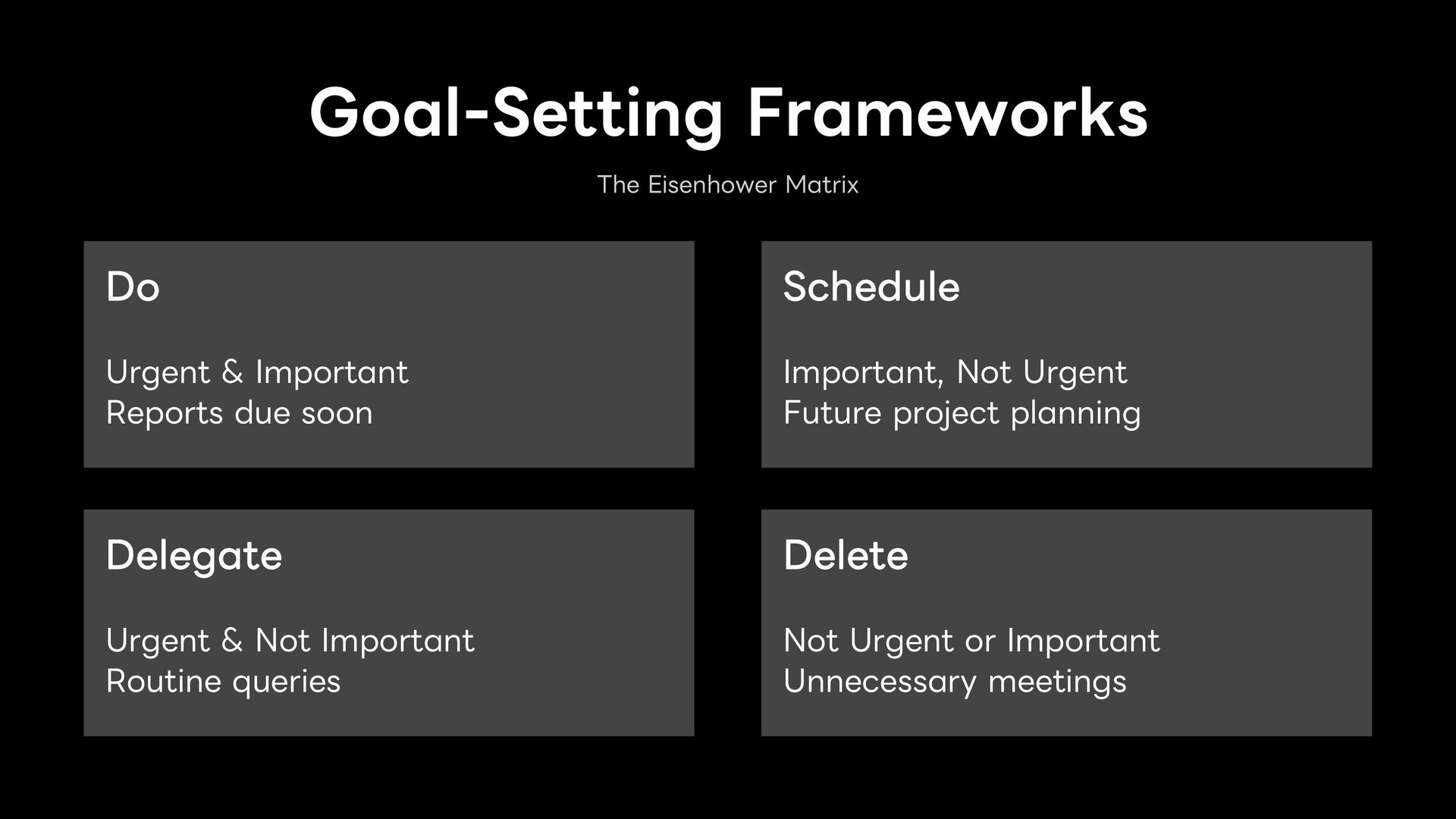 Goal-Setting Frameworks

The Eisenhower Matrix

Do

Urgent & Important
Reports due soon

Schedule

Important, Not Urgent
Future project planning

Delegate

Urgent & Not Important
Routine queries

Delete

Not Urgent or Important
Unnecessary meetings